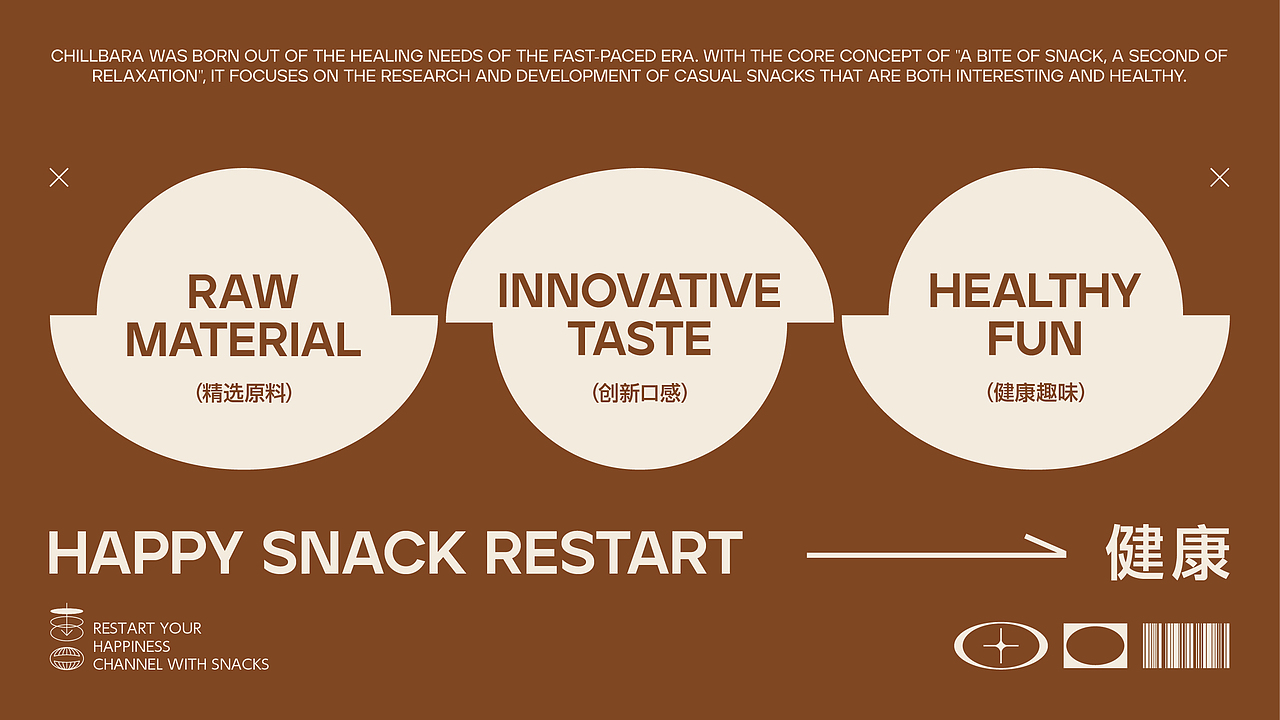 CHILLBARA WAS BORN OUT OF THE HEALING NEEDS OF THE FAST-PACED ERA. WITH THE CORE CONCEPT OF "A BITE OF SNACK, A SECOND OF RELAXATION", IT FOCUSES ON THE RESEARCH AND DEVELOPMENT OF CASUAL SNACKS THAT ARE BOTH INTERESTING AND HEALTHY.

RAW MATERIAL
(精选原料)

INNOVATIVE TASTE
(创新口感)

HEALTHY FUN
(健康趣味)

HAPPY SNACK RESTART

健康

RESTART YOUR HAPPINESS CHANNEL WITH SNACKS